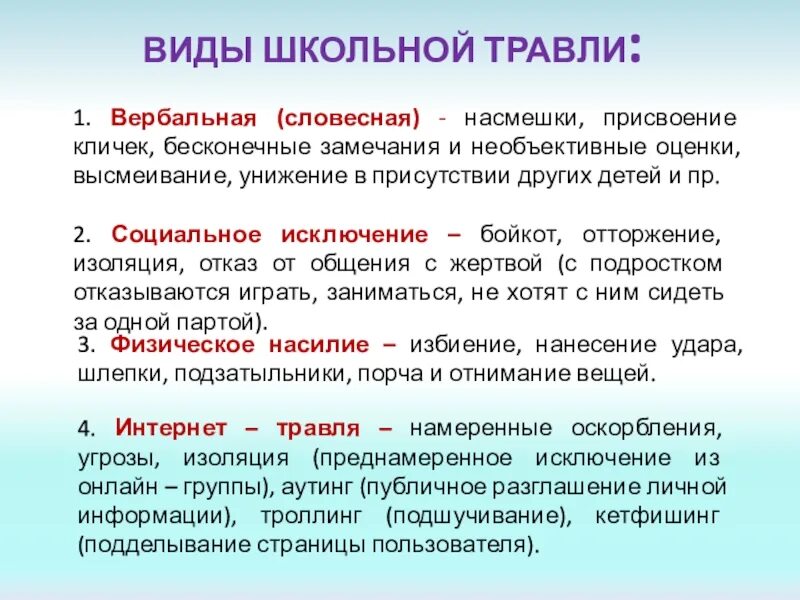 ВИДЫ ШКОЛЬНОЙ ТРАВЛИ:

1. Вербальная (словесная) - насмешки, присвоение кличек, бесконечные замечания и необъективные оценки, высмеивание, унижение в присутствии других детей и пр.

2. Социальное исключение – бойкот, отторжение, изоляция, отказ от общения с жертвой (с подростком отказываются играть, заниматься, не хотят с ним сидеть за одной партой).

3. Физическое насилие – избиение, нанесение удара, шлепки, подзатыльники, порча и отнимание вещей.

4. Интернет – травля – намеренные оскорбления, угрозы, изоляция (преднамеренное исключение из онлайн – группы), аутинг (публичное разглашение личной информации), троллинг (подшучивание), кетфишинг (подделывание страницы пользователя).